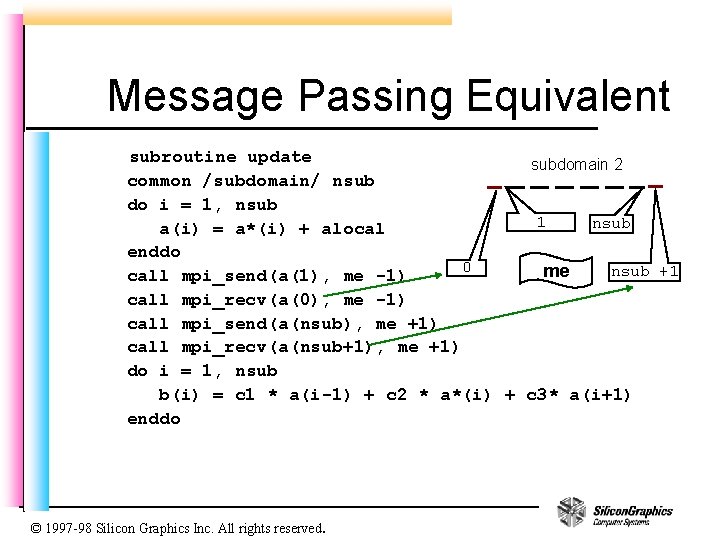 Message Passing Equivalent

subroutine update
common /subdomain/ nsub
do i = 1, nsub
a(i) = a*(i) + alocal
enddo
call mpi_send(a(1), me -1)
call mpi_recv(a(0), me -1)
call mpi_send(a(nsub), me +1)
call mpi_recv(a(nsub+1), me +1)
do i = 1, nsub
b(i) = c1 * a(i-1) + c2 * a*(i) + c3* a(i+1)
enddo

subdomain 2

1

nsub

0

me

nsub +1

© 1997-98 Silicon Graphics Inc. All rights reserved.

SiliconGraphics
Computer Systems